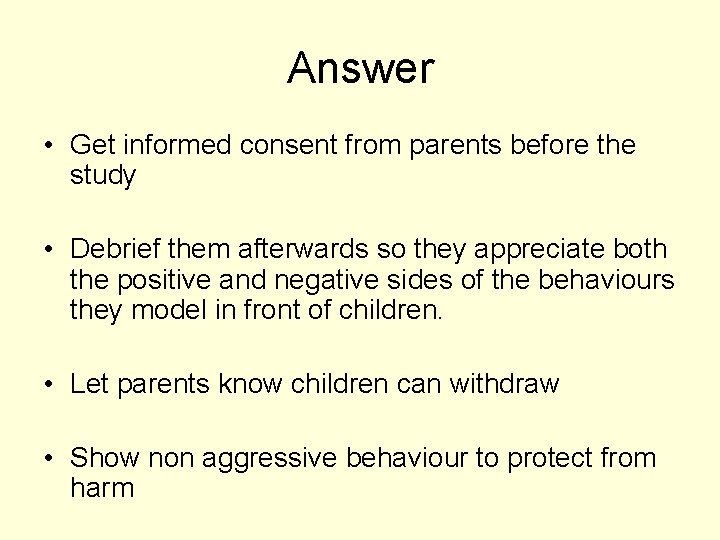 Answer

• Get informed consent from parents before the study

• Debrief them afterwards so they appreciate both the positive and negative sides of the behaviours they model in front of children.

• Let parents know children can withdraw

• Show non aggressive behaviour to protect from harm